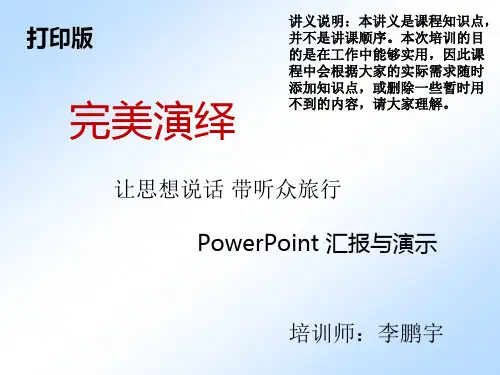 打印版

讲义说明：本讲义是课程知识点，并不是讲课顺序。本次培训的目的是在工作中能够实用，因此课程中会根据大家的实际需求随时添加知识点，或删除一些暂时用不到的内容，请大家理解。

完美演绎

让思想说话 带听众旅行

PowerPoint 汇报与演示

培训师：李鹏宇